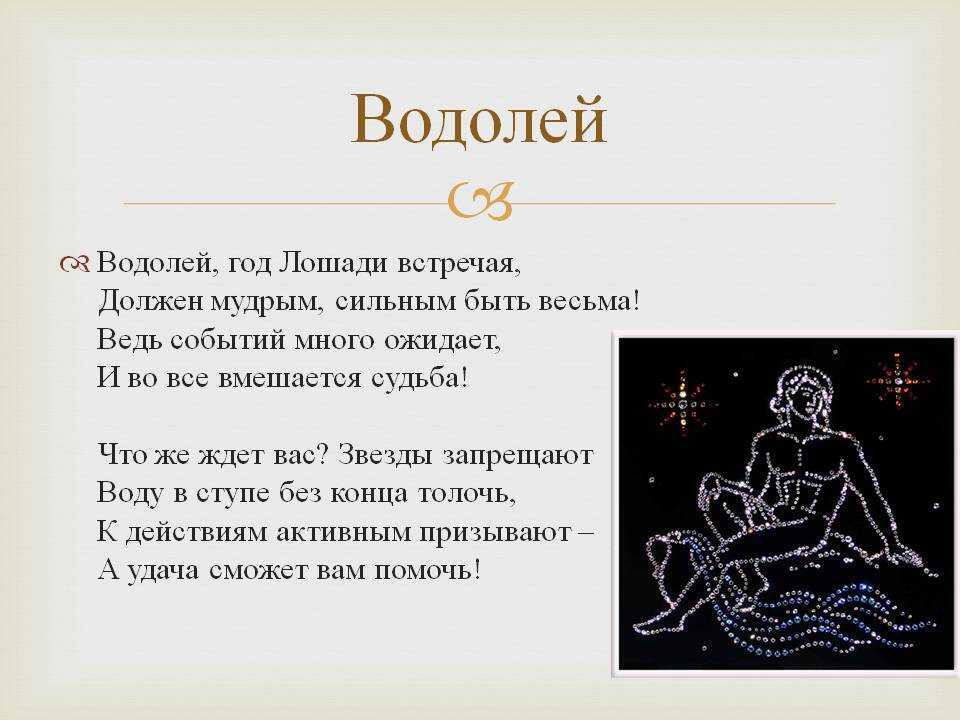 Водолей

Водолей, год Лошади встречая,
Должен мудрым, сильным быть весьма!
Ведь событий много ожидает,
И во все вмешается судьба!

Что же ждет вас? Звезды запрещают
Воду в ступе без конца толочь,
К действиям активным призывают –
А удача сможет вам помочь!